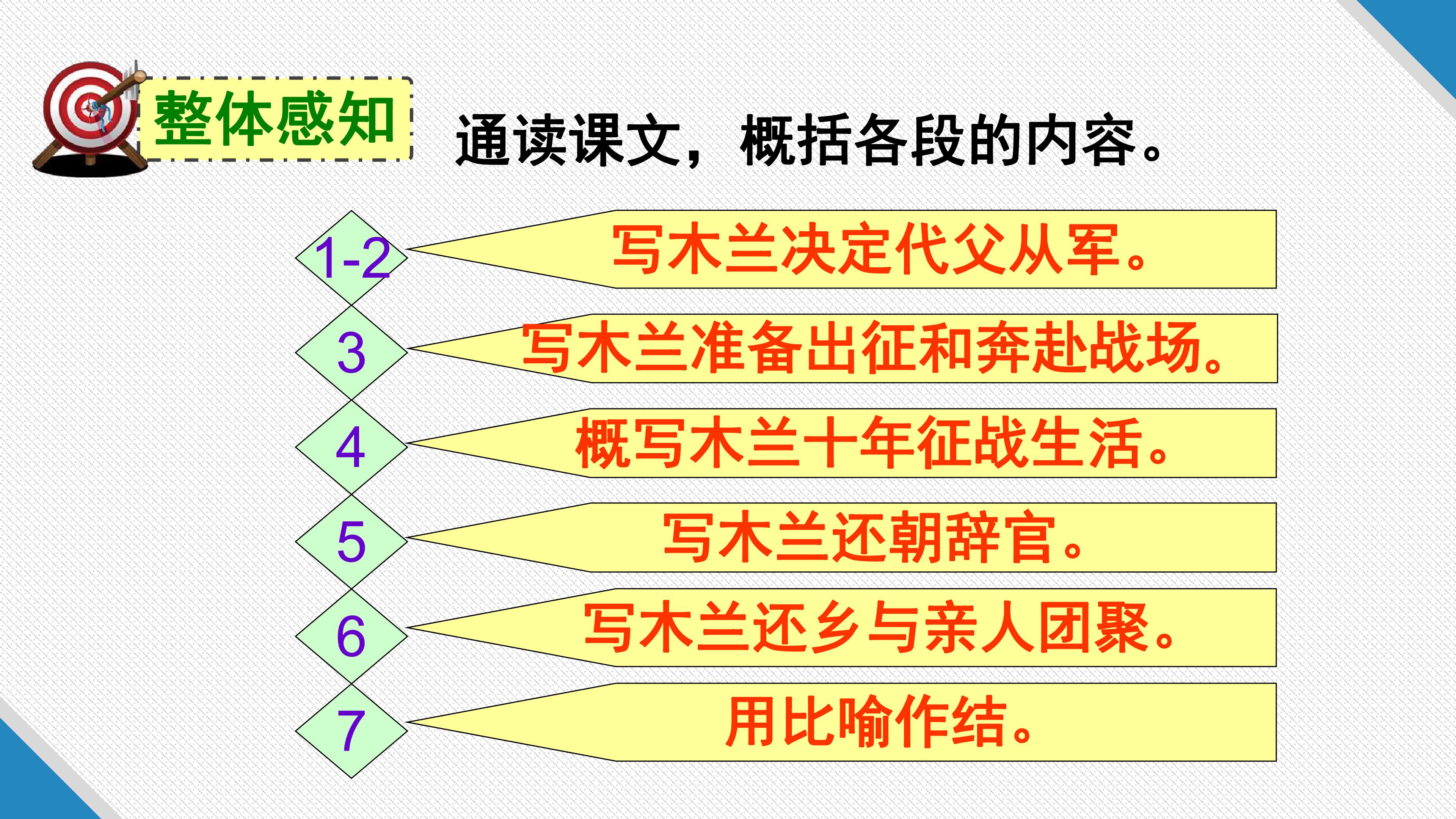 整体感知

通读课文，概括各段的内容。

1-2

写木兰决定代父从军。

3

写木兰准备出征和奔赴战场。

4

概写木兰十年征战生活。

5

写木兰还朝辞官。

6

写木兰还乡与亲人团聚。

7

用比喻作结。